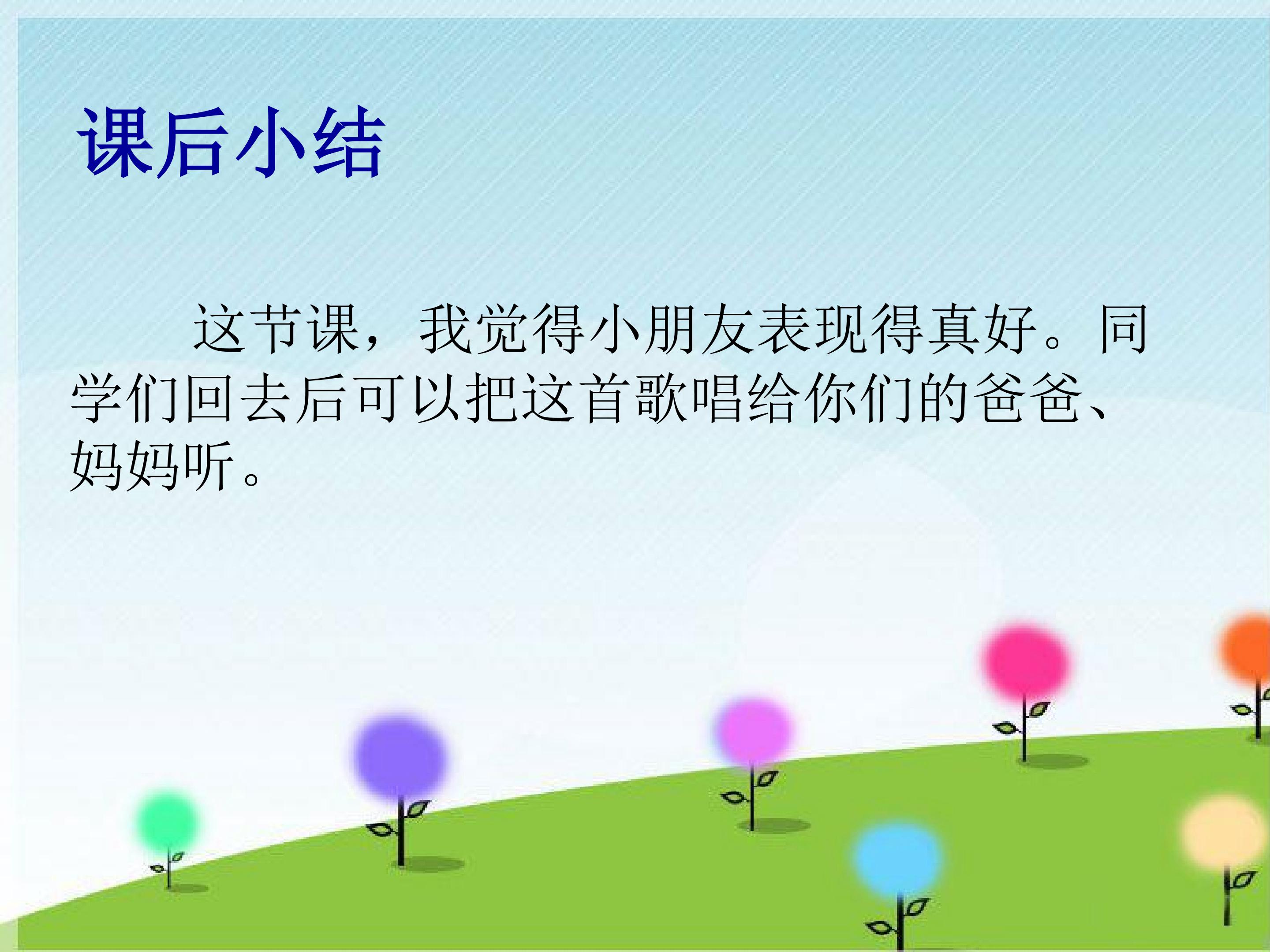 课后小结

这节课，我觉得小朋友表现得真好。同学们回去后可以把这首歌唱给你们的爸爸、妈妈听。